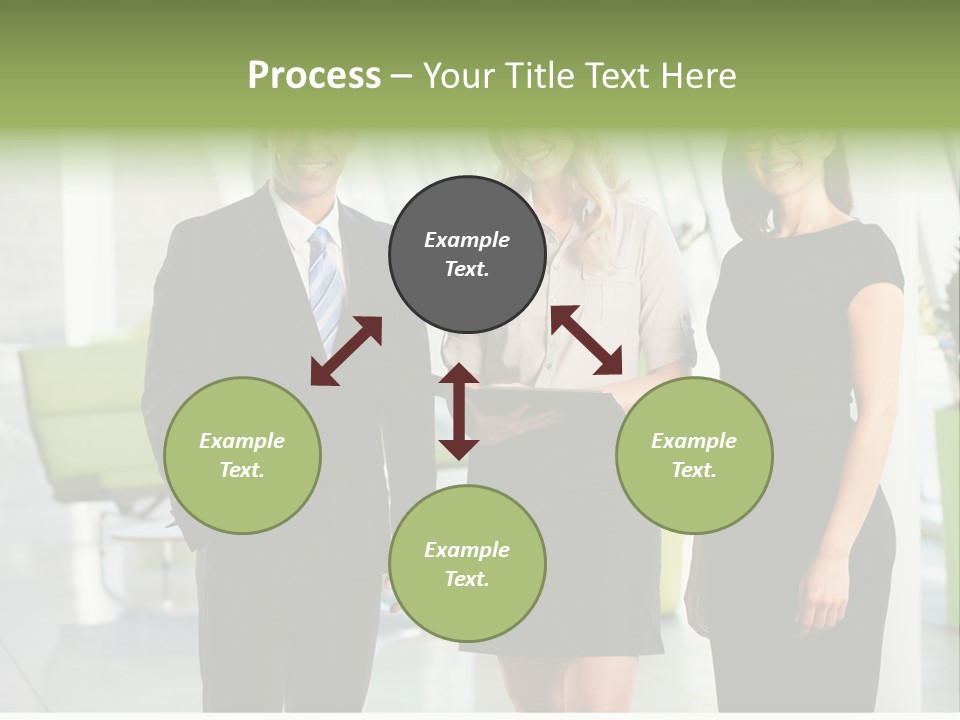 Process – Your Title Text Here

Example Text.

Example Text.

Example Text.

Example Text.